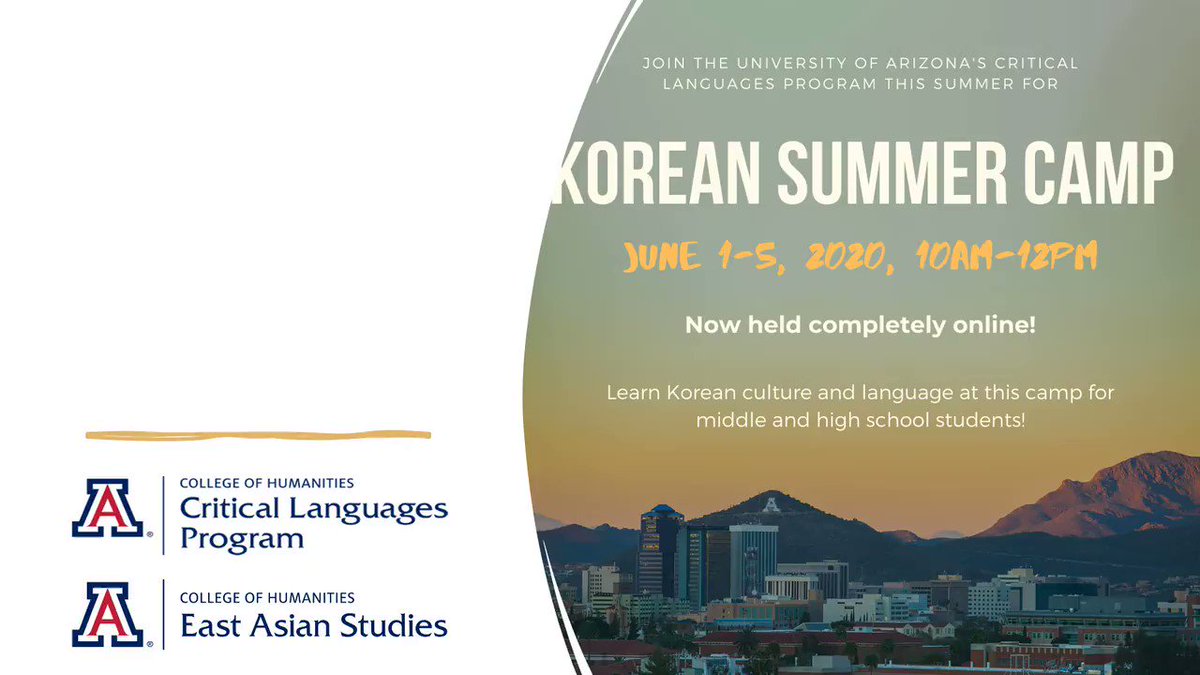 JOIN THE UNIVERSITY OF ARIZONA'S CRITICAL LANGUAGES PROGRAM THIS SUMMER FOR

KOREAN SUMMER CAMP

JUNE 1-5, 2020, 10AM-12PM

Now held completely online!

Learn Korean culture and language at this camp for middle and high school students!

A
COLLEGE OF HUMANITIES
Critical Languages Program

A
COLLEGE OF HUMANITIES
East Asian Studies